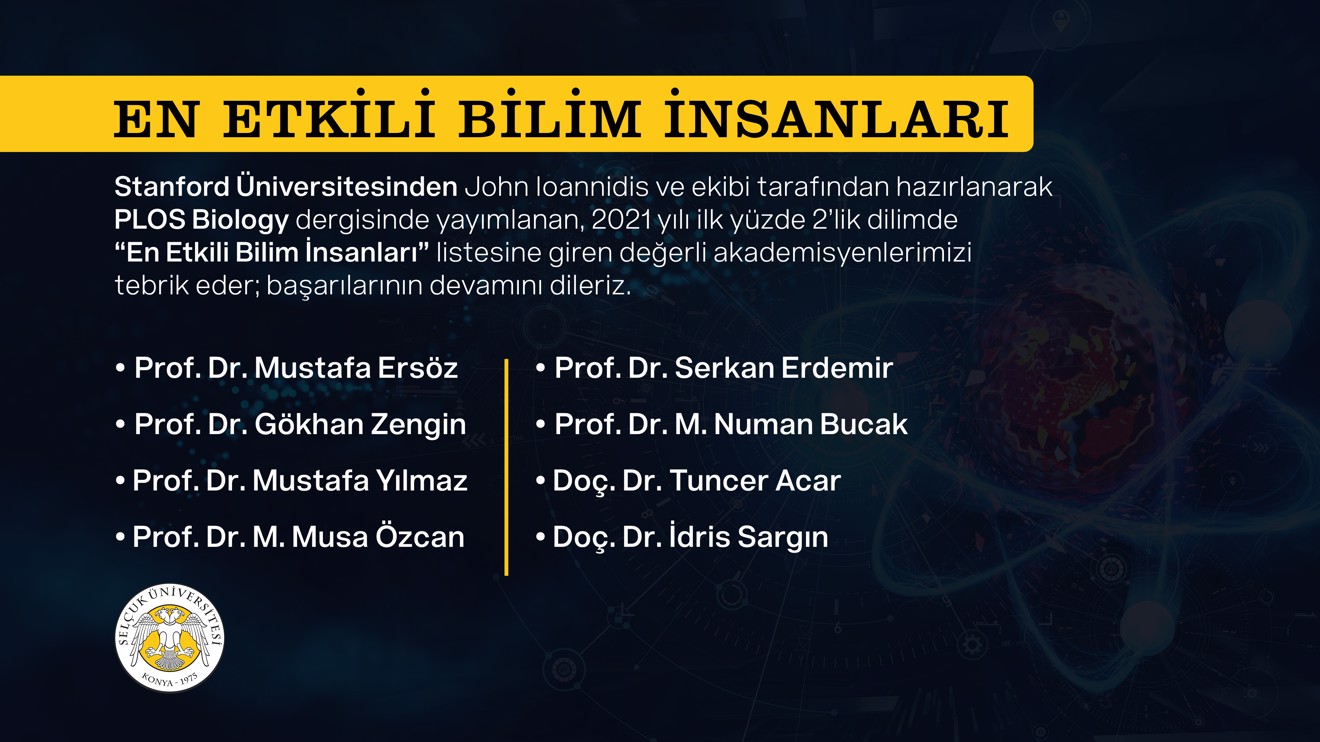 EN ETKİLİ BİLİM İNSANLARI

Stanford Üniversitesinden John Ioannidis ve ekibi tarafından hazırlanarak PLOS Biology dergisinde yayımlanan, 2021 yılı ilk yüzde 2'lik dilimde "En Etkili Bilim İnsanları" listesine giren değerli akademisyenlerimizi tebrik eder; başarılarının devamını dileriz.

• Prof. Dr. Mustafa Ersöz
• Prof. Dr. Gökhan Zengin
• Prof. Dr. Mustafa Yılmaz
• Prof. Dr. M. Musa Özcan

• Prof. Dr. Serkan Erdemir
• Prof. Dr. M. Numan Bucak
• Doç. Dr. Tuncer Acar
• Doç. Dr. İdris Sargın

SELÇUK ÜNİVERSİTESİ
KONYA - 1975